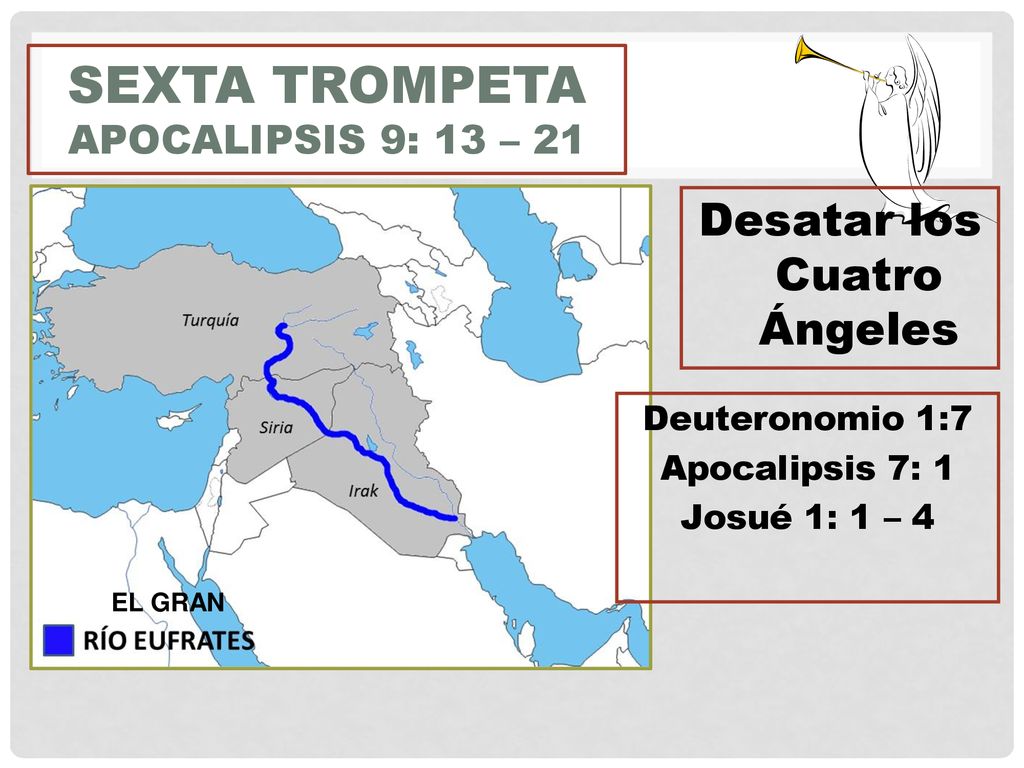 SEXTA TROMPETA
APOCALIPSIS 9: 13 – 21

Turquía
Siria
Irak

EL GRAN
RÍO EUFRATES

Desatar los Cuatro Ángeles

Deuteronomio 1:7
Apocalipsis 7: 1
Josué 1: 1 – 4